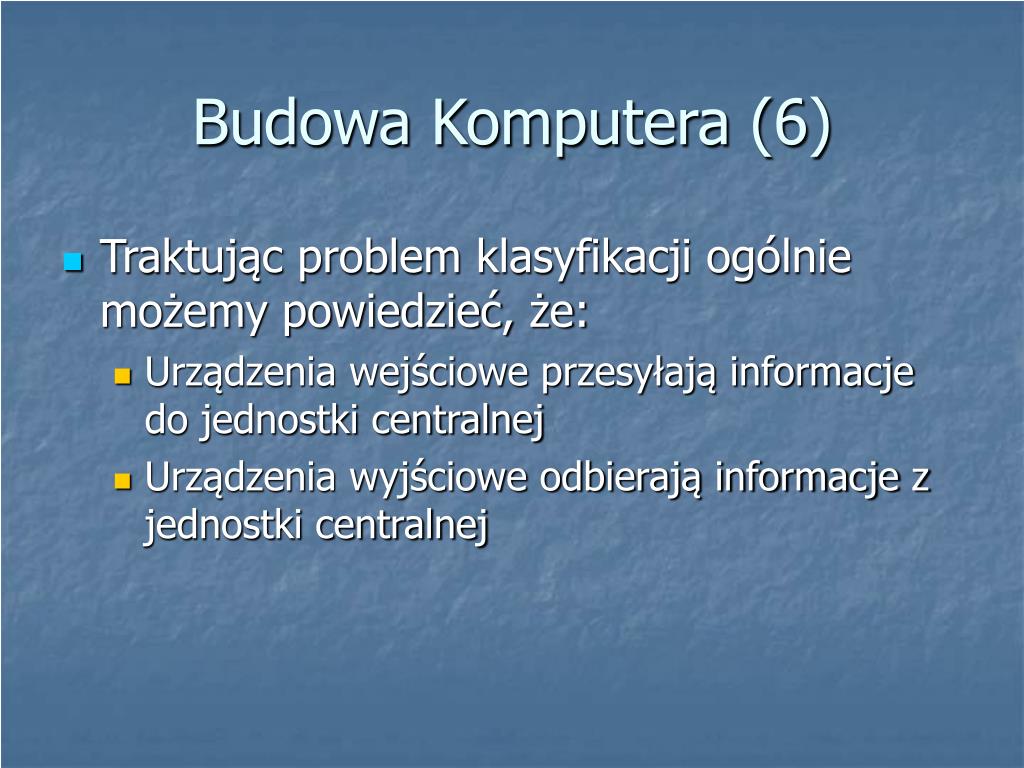 Budowa Komputera (6)

Traktując problem klasyfikacji ogólnie możemy powiedzieć, że:

Urządzenia wejściowe przesyłają informacje do jednostki centralnej

Urządzenia wyjściowe odbierają informacje z jednostki centralnej